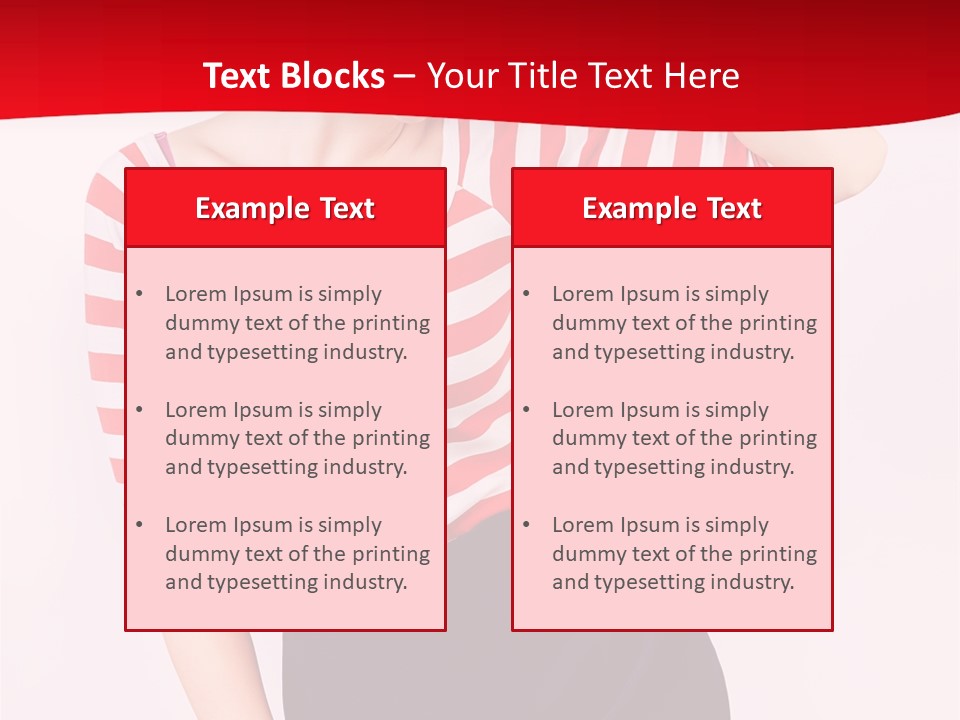 Text Blocks – Your Title Text Here

Example Text

• Lorem Ipsum is simply dummy text of the printing and typesetting industry.

• Lorem Ipsum is simply dummy text of the printing and typesetting industry.

• Lorem Ipsum is simply dummy text of the printing and typesetting industry.

Example Text

• Lorem Ipsum is simply dummy text of the printing and typesetting industry.

• Lorem Ipsum is simply dummy text of the printing and typesetting industry.

• Lorem Ipsum is simply dummy text of the printing and typesetting industry.